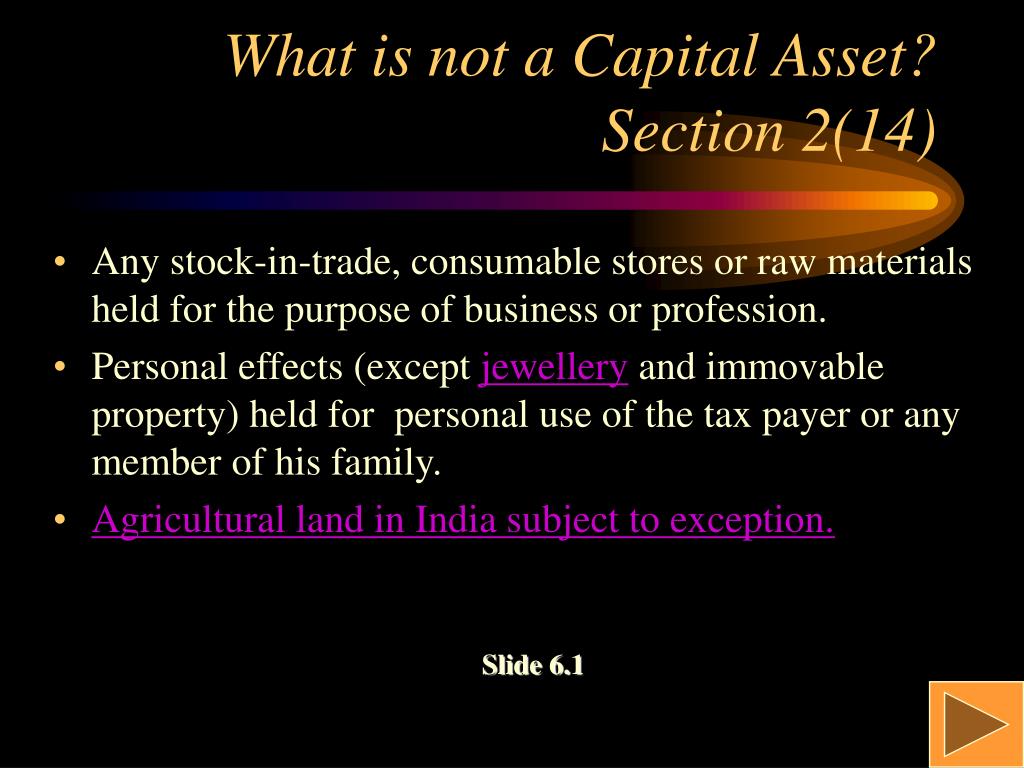 What is not a Capital Asset? Section 2(14)

• Any stock-in-trade, consumable stores or raw materials held for the purpose of business or profession.
• Personal effects (except jewellery and immovable property) held for personal use of the tax payer or any member of his family.
• Agricultural land in India subject to exception.

Slide 6.1